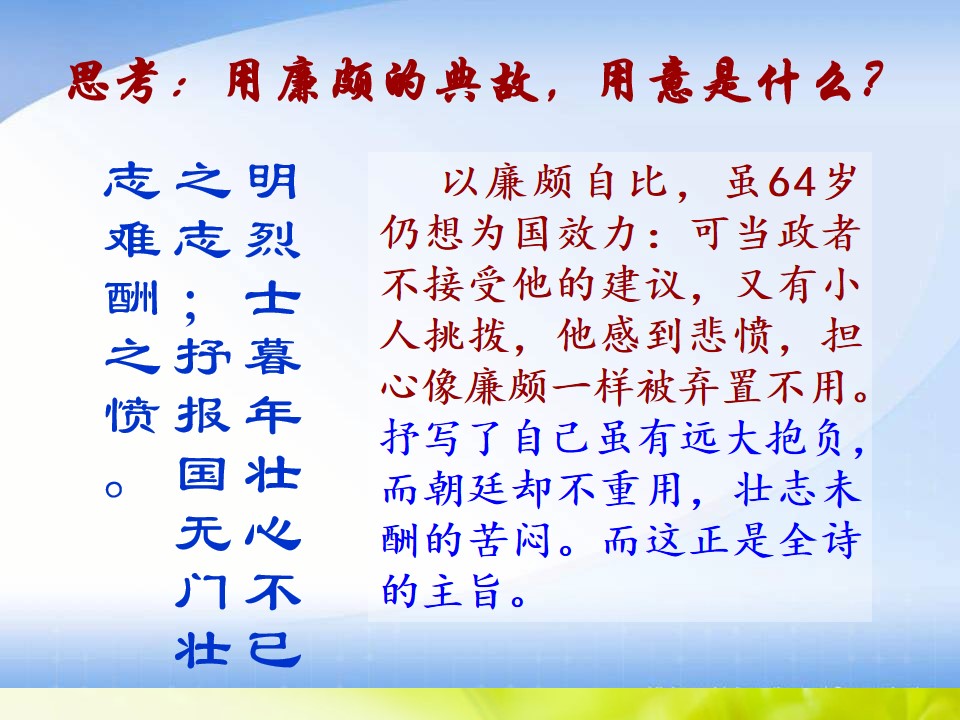 思考：用廉颇的典故，用意是什么？

明烈士暮年壮心不已之志；抒报国无门壮志难酬之愤。

以廉颇自比，虽64岁仍想为国效力：可当政者不接受他的建议，又有小人挑拨，他感到悲愤，担心像廉颇一样被弃置不用。抒写了自己虽有远大抱负，而朝廷却不重用，壮志未酬的苦闷。而这正是全诗的主旨。